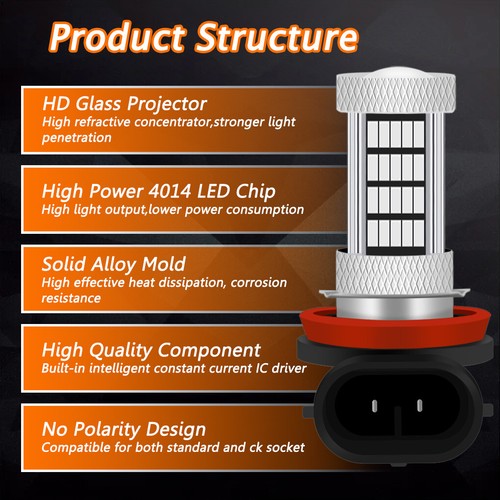 Product Structure

HD Glass Projector
High refractive concentrator,stronger light penetration

High Power 4014 LED Chip
High light output,lower power consumption

Solid Alloy Mold
High effective heat dissipation, corrosion resistance

High Quality Component
Built-in intelligent constant current IC driver

No Polarity Design
Compatible for both standard and ck socket